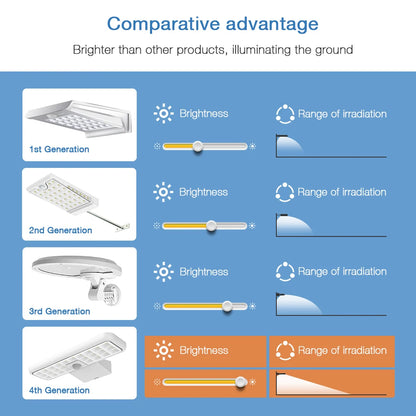 Comparative advantage

Brighter than other products, illuminating the ground

1st Generation

Brightness

Range of irradiation

2nd Generation

Brightness

Range of irradiation

3rd Generation

Brightness

Range of irradiation

4th Generation

Brightness

Range of irradiation